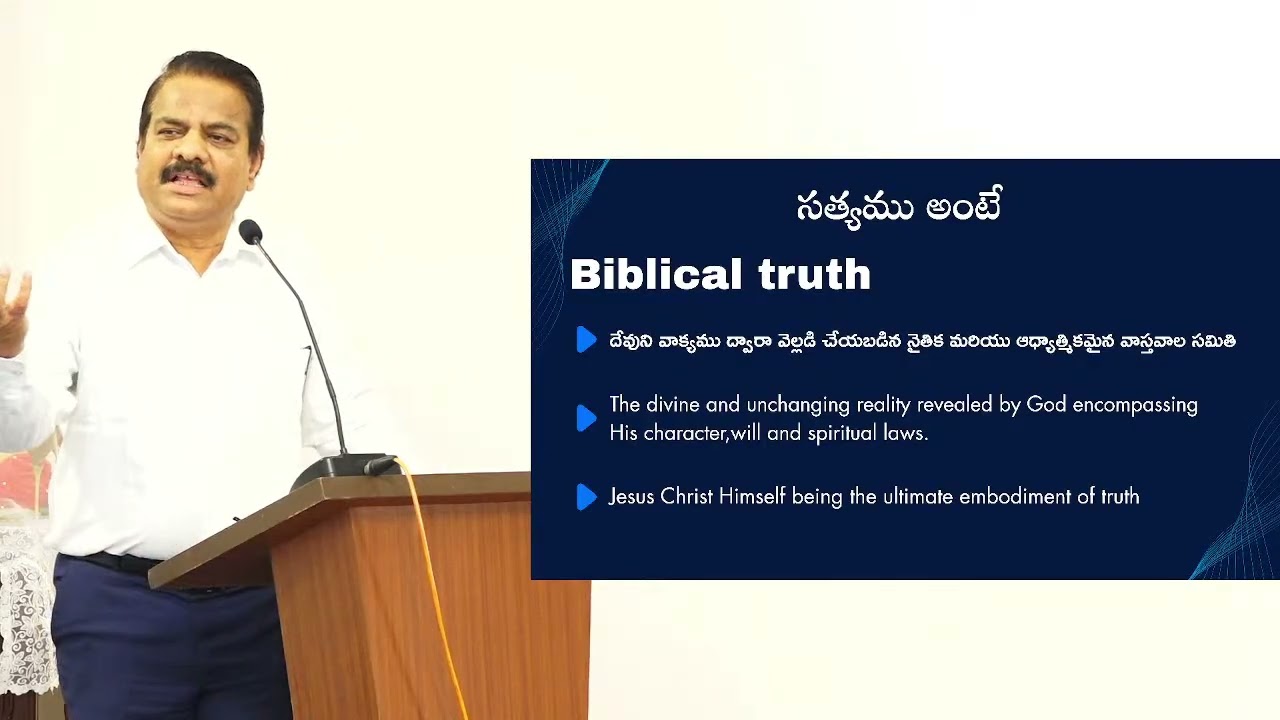 సత్యము అంటే

Biblical truth

దేవుని వాక్యము ద్వారా వెల్లడి చేయబడిన నైతిక మరియు ఆధ్యాత్మికమైన వాస్తవాల సమితి

The divine and unchanging reality revealed by God encompassing His character,will and spiritual laws.

Jesus Christ Himself being the ultimate embodiment of truth